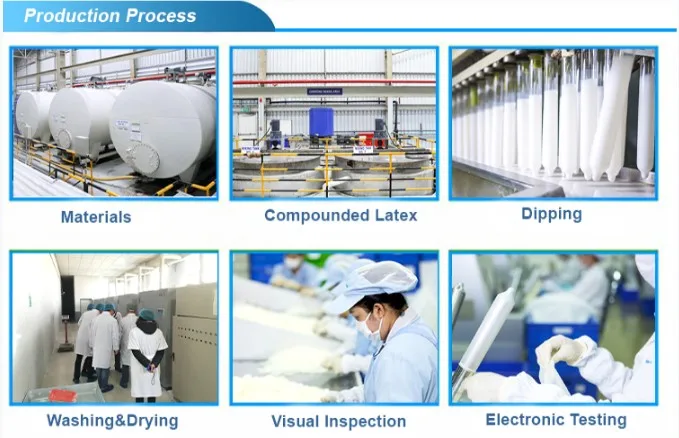 Production Process

Materials

Compounded Latex

Dipping

Washing&Drying

Visual Inspection

Electronic Testing